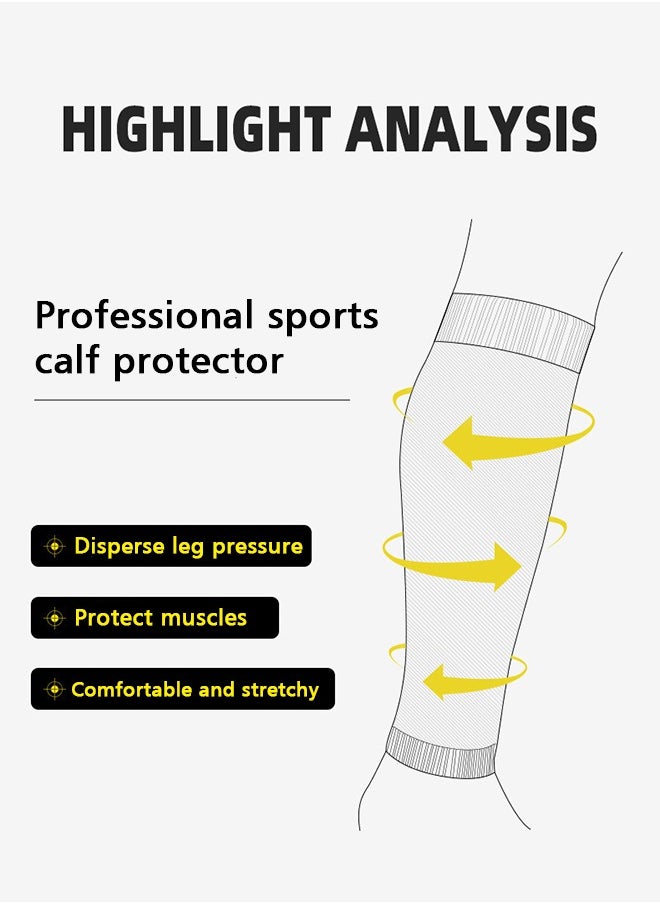 HIGHLIGHT ANALYSIS

Professional sports calf protector

Disperse leg pressure

Protect muscles

Comfortable and stretchy